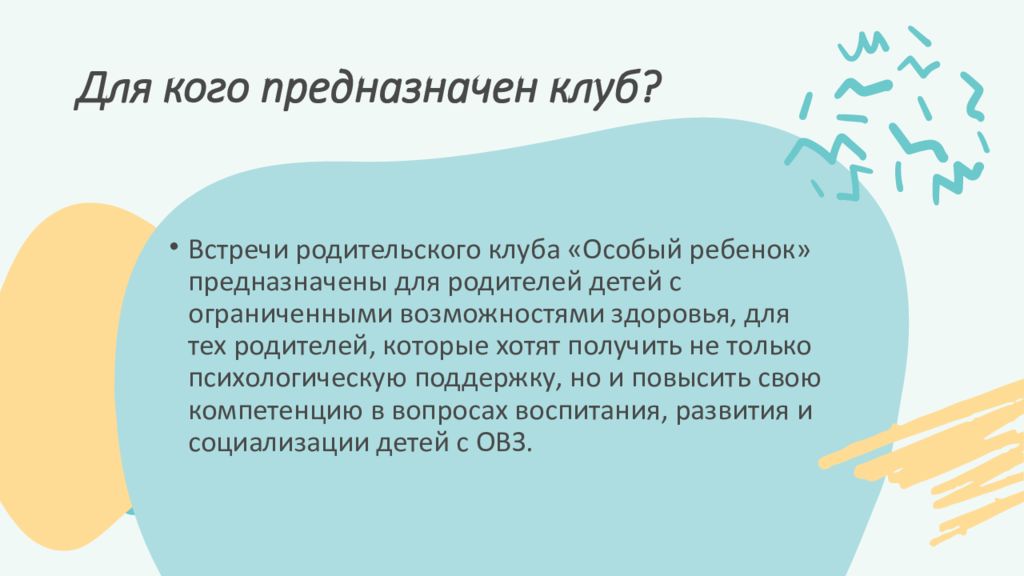 Для кого предназначен клуб?

• Встречи родительского клуба «Особый ребенок» предназначены для родителей детей с ограниченными возможностями здоровья, для тех родителей, которые хотят получить не только психологическую поддержку, но и повысить свою компетенцию в вопросах воспитания, развития и социализации детей с ОВЗ.